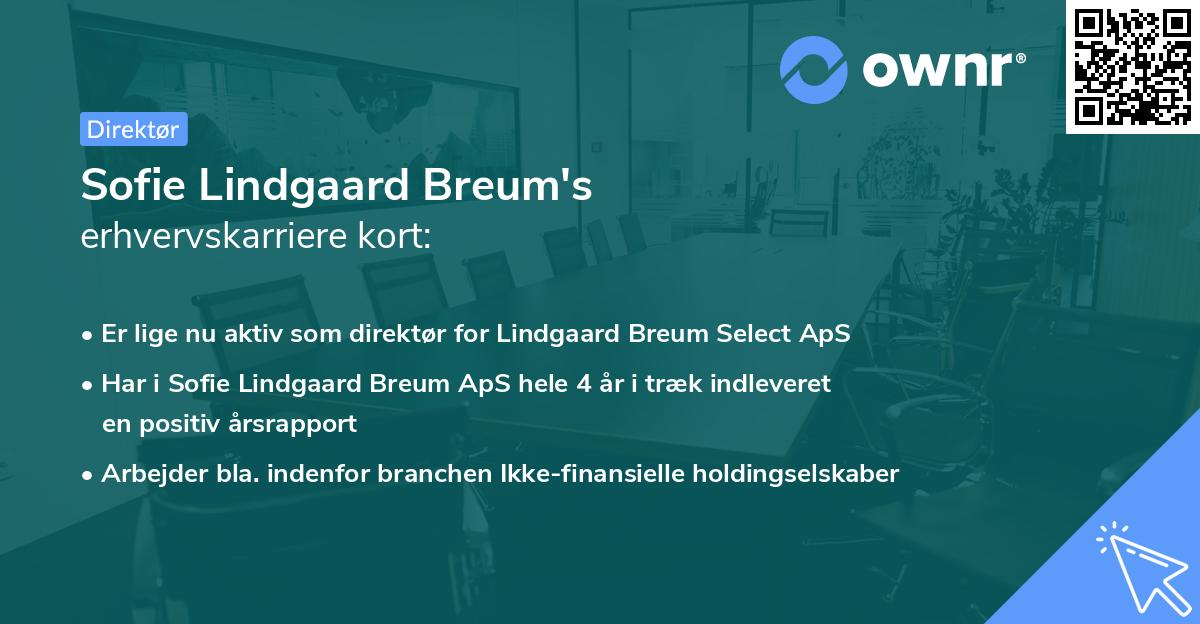 ownr®

Direktør

Sofie Lindgaard Breum's
erhvervskarriere kort:

• Er lige nu aktiv som direktør for Lindgaard Breum Select ApS

• Har i Sofie Lindgaard Breum ApS hele 4 år i træk indleveret en positiv årsrapport

• Arbejder bla. indenfor branchen Ikke-finansielle holdingselskaber